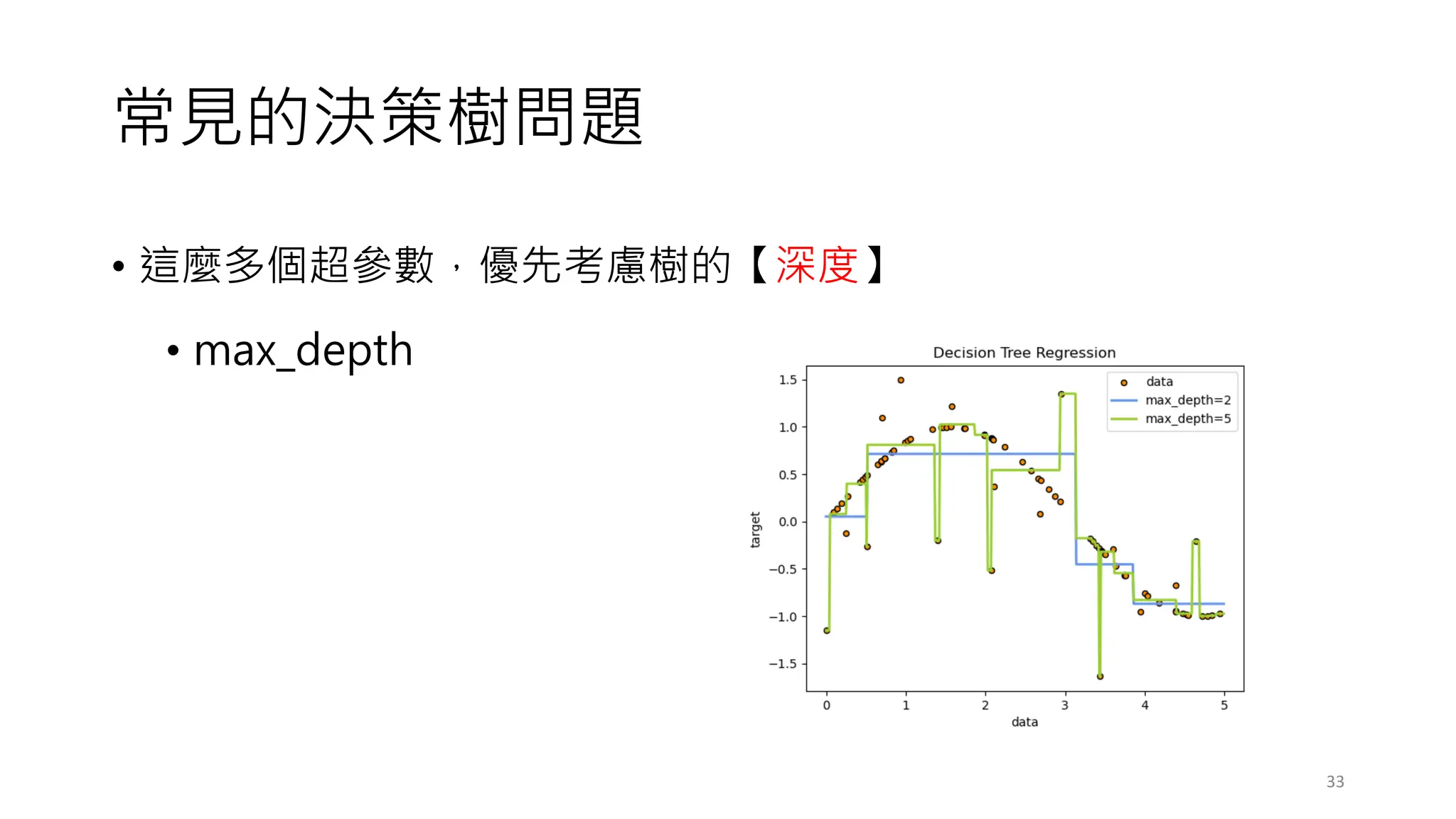 常見的決策樹問題

• 這麼多個超參數，優先考慮樹的【深度】

• max_depth

Decision Tree Regression

data
max_depth=2
max_depth=5

1.5
1.0
0.5
0.0
−0.5
−1.0
−1.5

target

0
1
2
3
4
5

data

33